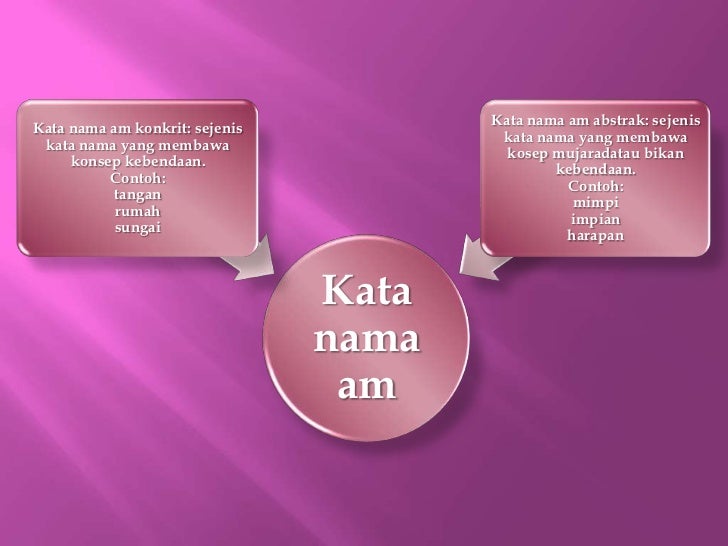 Kata nama am konkrit: sejenis kata nama yang membawa konsep kebendaan.
Contoh:
tangan
rumah
sungai

Kata nama am abstrak: sejenis kata nama yang membawa kosep mujaradatau bikan kebendaan.
Contoh:
mimpi
impian
harapan

Kata nama am